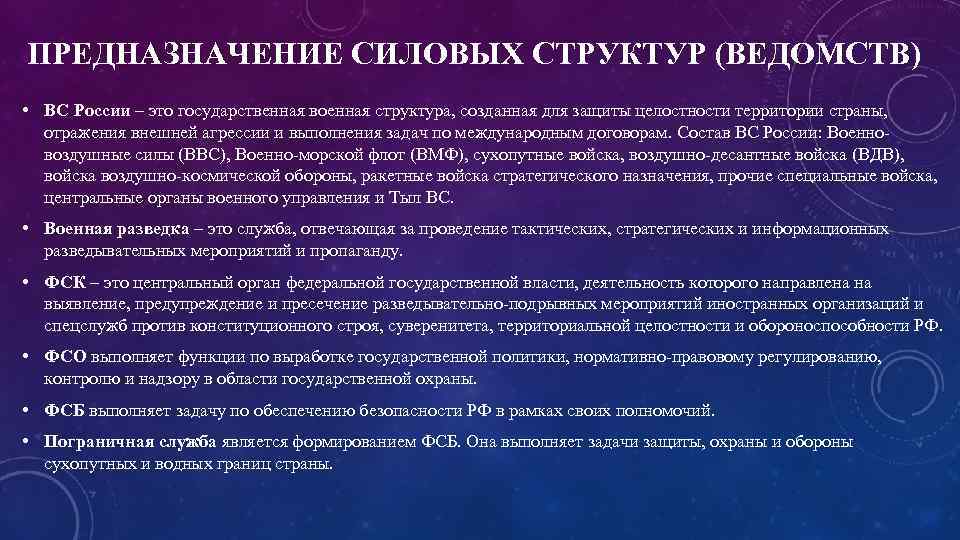 ПРЕДНАЗНАЧЕНИЕ СИЛОВЫХ СТРУКТУР (ВЕДОМСТВ)

• ВС России – это государственная военная структура, созданная для защиты целостности территории страны, отражения внешней агрессии и выполнения задач по международным договорам. Состав ВС России: Военно-воздушные силы (ВВС), Военно-морской флот (ВМФ), сухопутные войска, воздушно-десантные войска (ВДВ), войска воздушно-космической обороны, ракетные войска стратегического назначения, прочие специальные войска, центральные органы военного управления и Тыл ВС.

• Военная разведка – это служба, отвечающая за проведение тактических, стратегических и информационных разведывательных мероприятий и пропаганду.

• ФСК – это центральный орган федеральной государственной власти, деятельность которого направлена на выявление, предупреждение и пресечение разведывательно-подрывных мероприятий иностранных организаций и спецслужб против конституционного строя, суверенитета, территориальной целостности и обороноспособности РФ.

• ФСО выполняет функции по выработке государственной политики, нормативно-правовому регулированию, контролю и надзору в области государственной охраны.

• ФСБ выполняет задачу по обеспечению безопасности РФ в рамках своих полномочий.

• Пограничная служба является формированием ФСБ. Она выполняет задачи защиты, охраны и обороны сухопутных и водных границ страны.